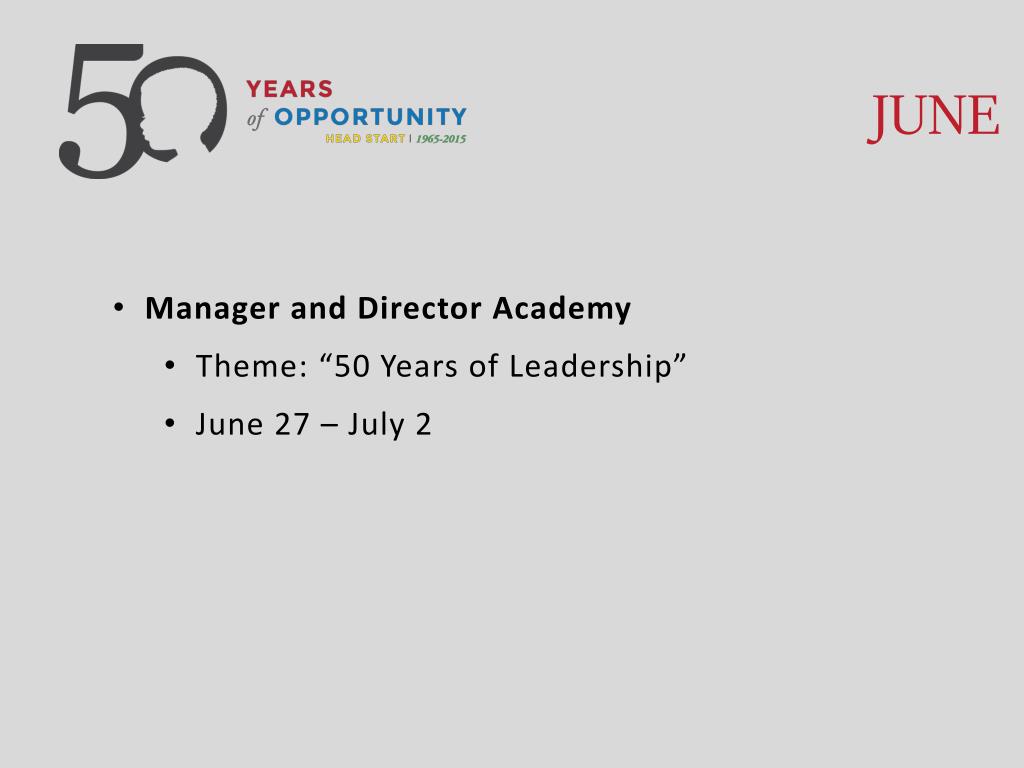 50 YEARS of OPPORTUNITY HEAD START | 1965-2015

JUNE

• Manager and Director Academy
  • Theme: “50 Years of Leadership”
  • June 27 – July 2